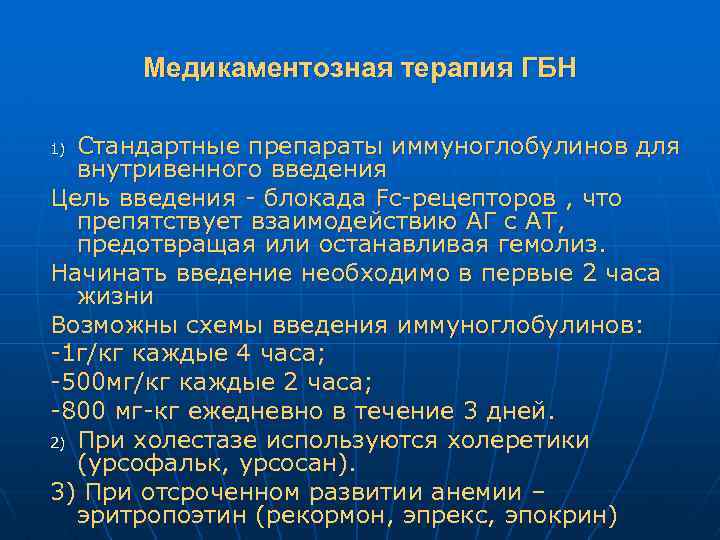 Медикаментозная терапия ГБН

1) Стандартные препараты иммуноглобулинов для внутривенного введения

Цель введения - блокада Fc-рецепторов , что препятствует взаимодействию АГ с АТ, предотвращая или останавливая гемолиз.

Начинать введение необходимо в первые 2 часа жизни

Возможны схемы введения иммуноглобулинов:

-1г/кг каждые 4 часа;

-500мг/кг каждые 2 часа;

-800 мг-кг ежедневно в течение 3 дней.

2) При холестазе используются холеретики (урсофальк, урсосан).

3) При отсроченном развитии анемии – эритропоэтин (рекормон, эпрекс, эпокрин)